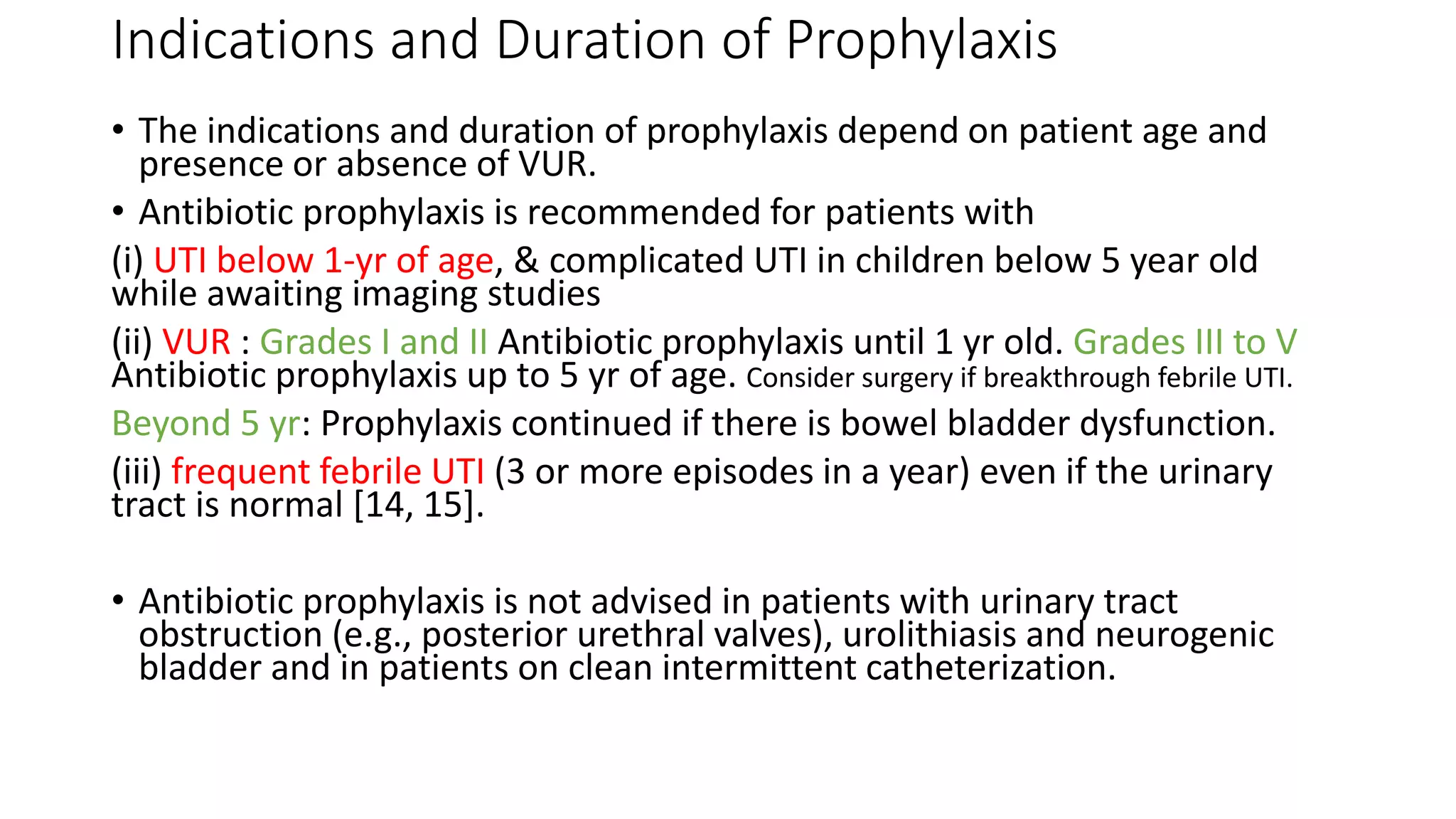 Indications and Duration of Prophylaxis

• The indications and duration of prophylaxis depend on patient age and presence or absence of VUR.

• Antibiotic prophylaxis is recommended for patients with

(i) UTI below 1-yr of age, & complicated UTI in children below 5 year old while awaiting imaging studies

(ii) VUR : Grades I and II Antibiotic prophylaxis until 1 yr old. Grades III to V Antibiotic prophylaxis up to 5 yr of age. Consider surgery if breakthrough febrile UTI.

Beyond 5 yr: Prophylaxis continued if there is bowel bladder dysfunction.

(iii) frequent febrile UTI (3 or more episodes in a year) even if the urinary tract is normal [14, 15].

• Antibiotic prophylaxis is not advised in patients with urinary tract obstruction (e.g., posterior urethral valves), urolithiasis and neurogenic bladder and in patients on clean intermittent catheterization.